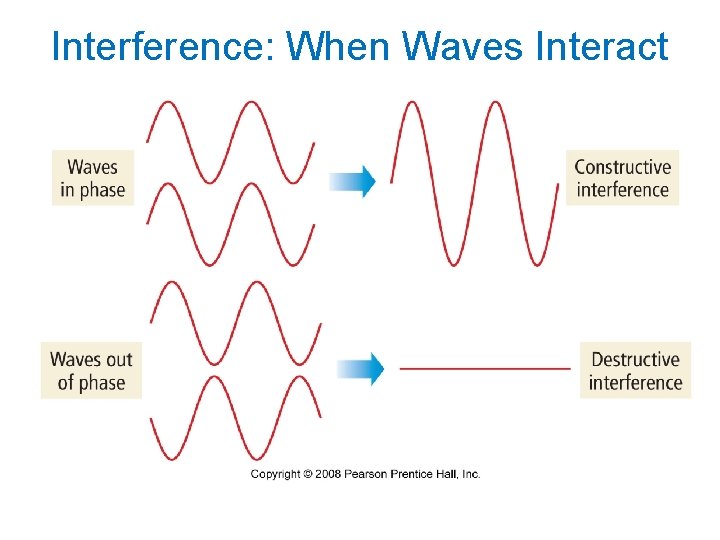 Interference: When Waves Interact

Waves in phase

Constructive interference

Waves out of phase

Destructive interference

Copyright © 2008 Pearson Prentice Hall, Inc.